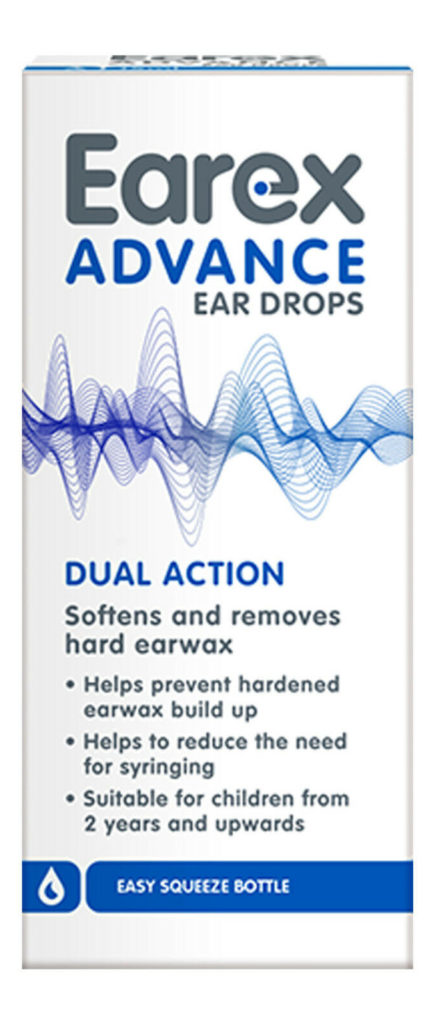 Earex
ADVANCE
EAR DROPS

DUAL ACTION

Softens and removes hard earwax

• Helps prevent hardened earwax build up
• Helps to reduce the need for syringing
• Suitable for children from 2 years and upwards

EASY SQUEEZE BOTTLE